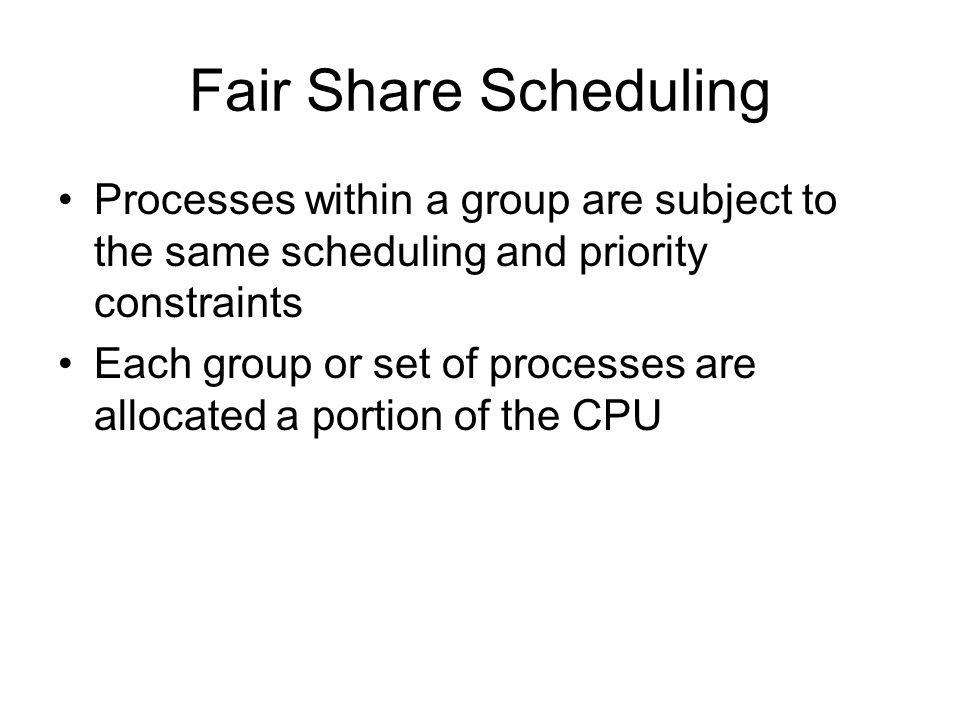 Fair Share Scheduling

• Processes within a group are subject to the same scheduling and priority constraints
• Each group or set of processes are allocated a portion of the CPU